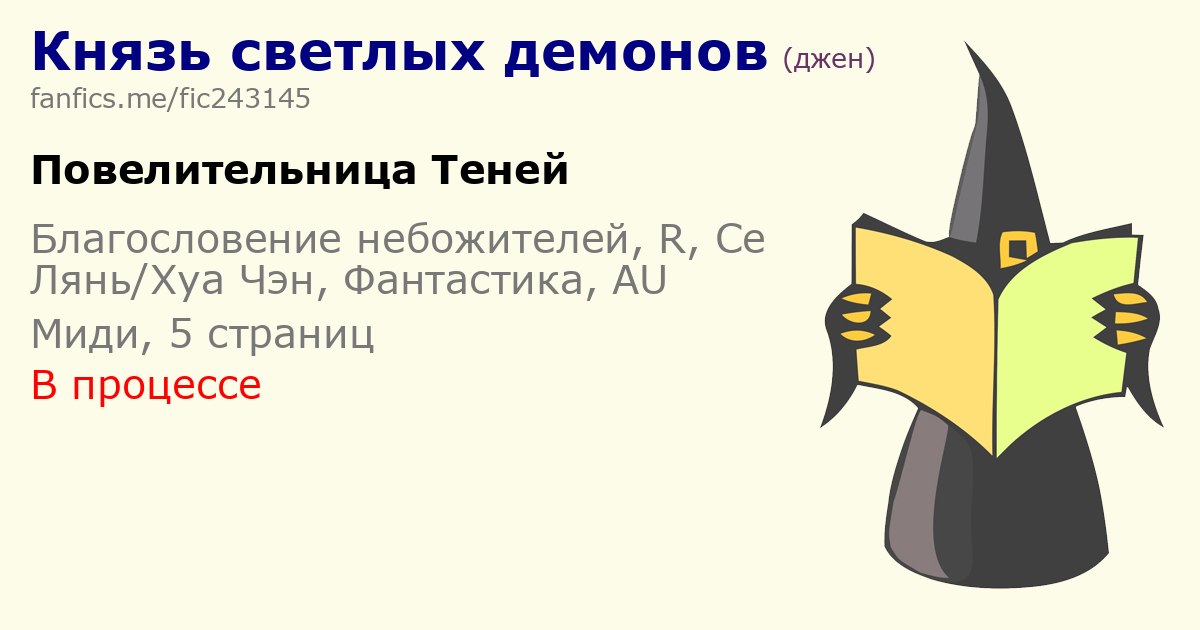 Князь светлых демонов (джен)
fanfics.me/fic243145

Повелительница Теней

Благословение небожителей, R, Се Лянь/Хуа Чэн, Фантастика, AU

Миди, 5 страниц

В процессе